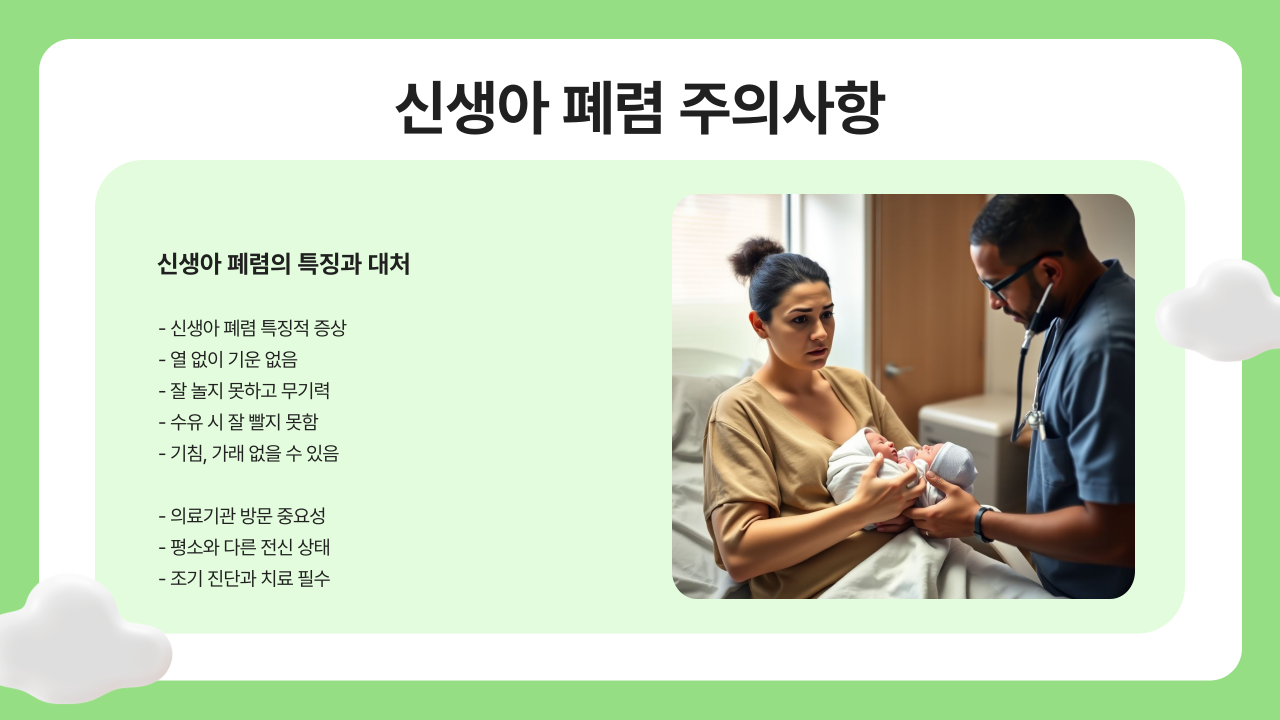 신생아 폐렴 주의사항

신생아 폐렴의 특징과 대처

- 신생아 폐렴 특징적 증상
- 열 없이 기운 없음
- 잘 놀지 못하고 무기력
- 수유 시 잘 빨지 못함
- 기침, 가래 없을 수 있음

- 의료기관 방문 중요성
- 평소와 다른 전신 상태
- 조기 진단과 치료 필수